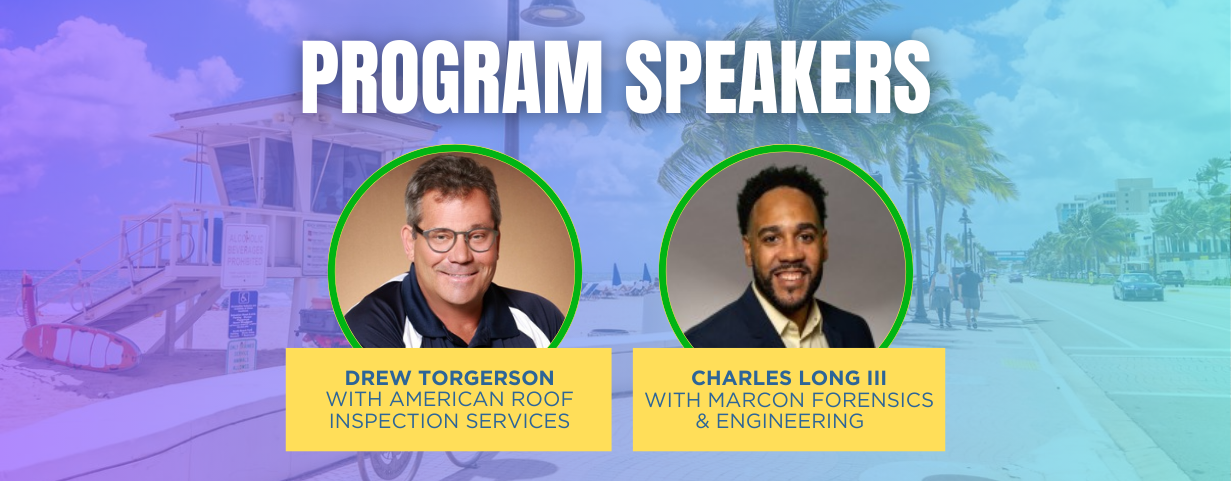 PROGRAM SPEAKERS

DREW TORGERSON
WITH AMERICAN ROOF INSPECTION SERVICES

CHARLES LONG III
WITH MARCON FORENSICS & ENGINEERING